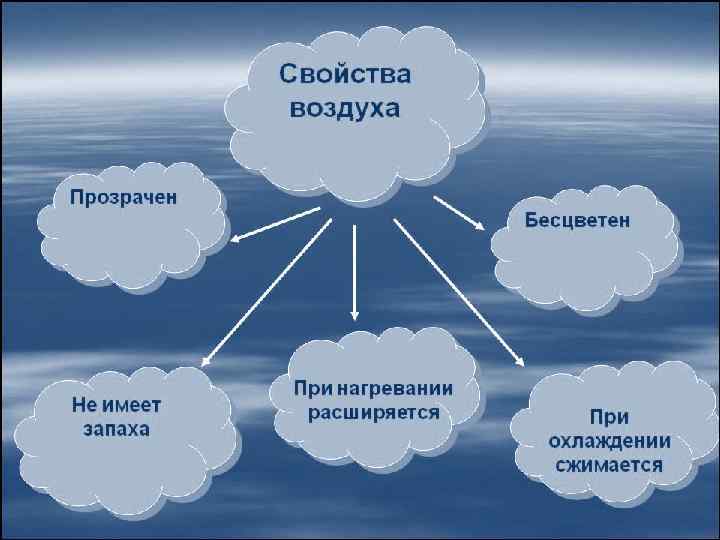 Свойства воздуха

Прозрачен

Бесцветен

Не имеет запаха

При нагревании расширяется

При охлаждении сжимается